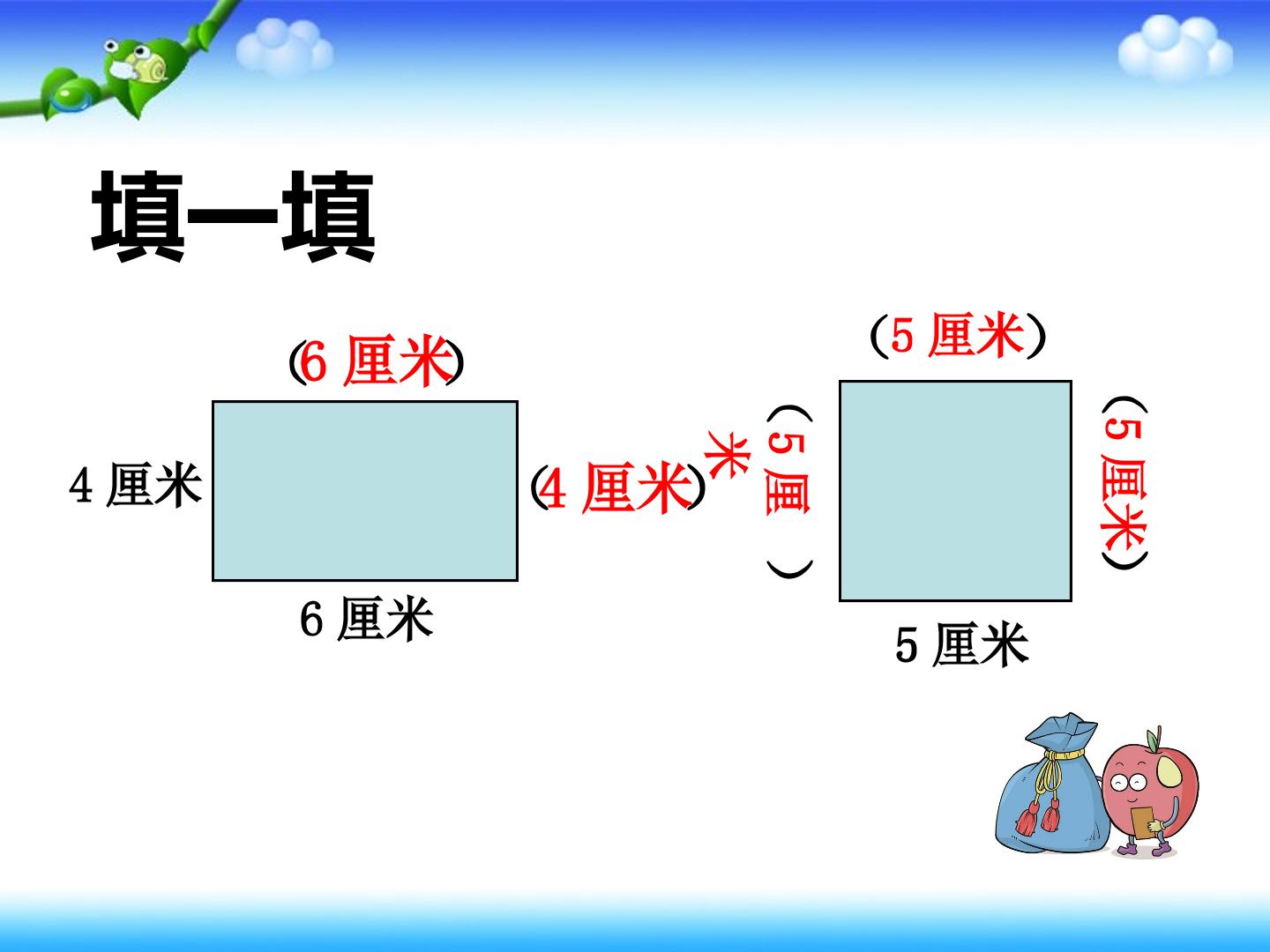 填一填

(6 厘米)

4 厘米

(4 厘米)

6 厘米

(5 厘米)

(5 厘米)

(5 厘米)

5 厘米